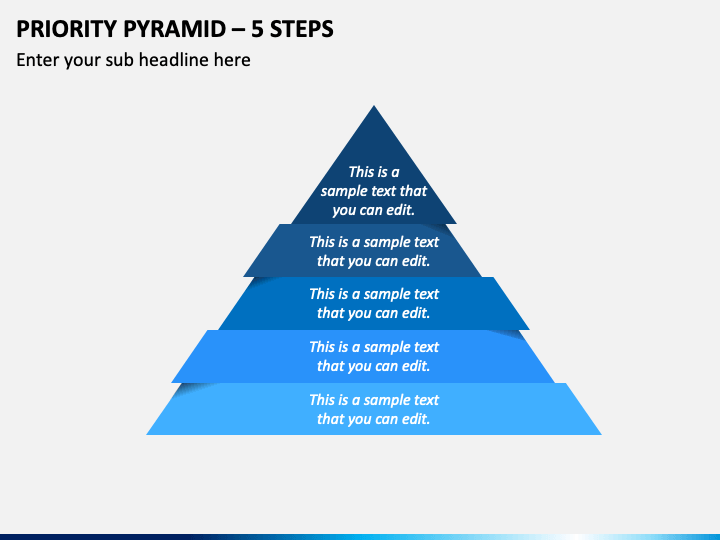 PRIORITY PYRAMID – 5 STEPS

Enter your sub headline here

This is a sample text that you can edit.

This is a sample text that you can edit.

This is a sample text that you can edit.

This is a sample text that you can edit.

This is a sample text that you can edit.